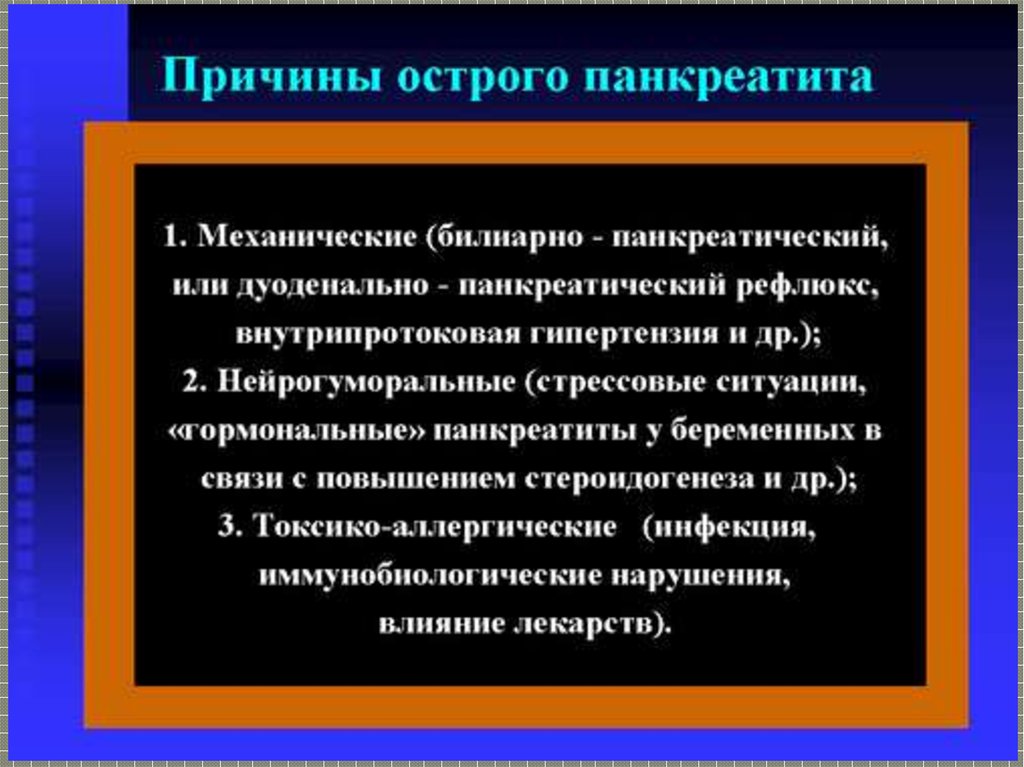 Причины острого панкреатита

1. Механические (билиарно - панкреатический, или дуоденально - панкреатический рефлюкс, внутрипротоковая гипертензия и др.);
2. Нейрогуморальные (стрессовые ситуации, «гормональные» панкреатиты у беременных в связи с повышением стероидогенеза и др.);
3. Токсико-аллергические (инфекция, иммунобиологические нарушения, влияние лекарств).